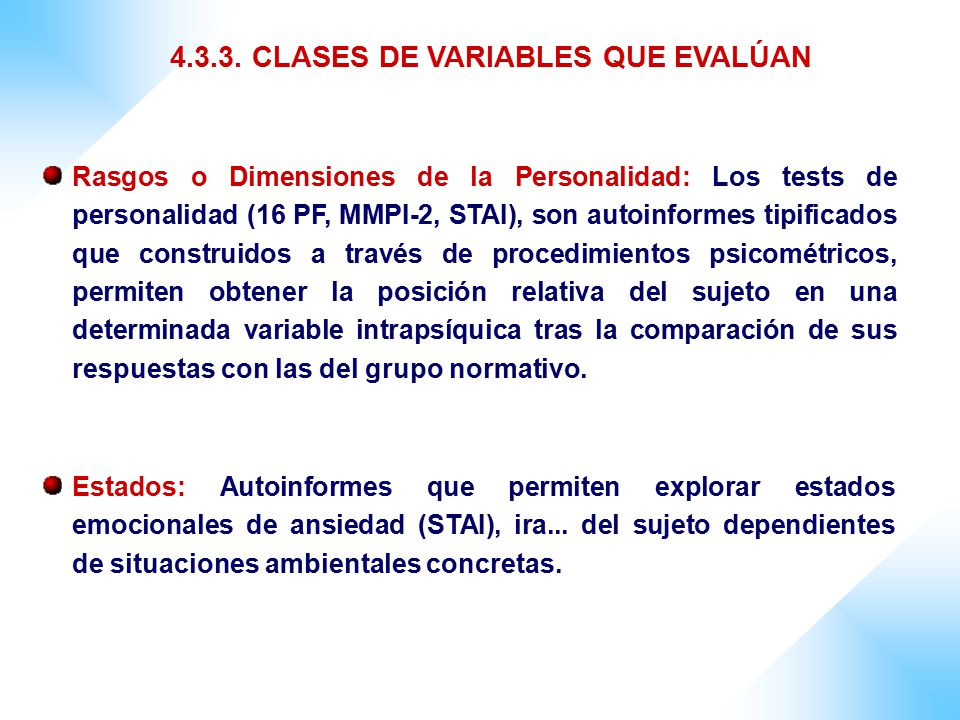 4.3.3. CLASES DE VARIABLES QUE EVALÚAN

Rasgos o Dimensiones de la Personalidad: Los tests de personalidad (16 PF, MMPI-2, STAI), son autoinformes tipificados que construidos a través de procedimientos psicométricos, permiten obtener la posición relativa del sujeto en una determinada variable intrapsíquica tras la comparación de sus respuestas con las del grupo normativo.

Estados: Autoinformes que permiten explorar estados emocionales de ansiedad (STAI), ira... del sujeto dependientes de situaciones ambientales concretas.